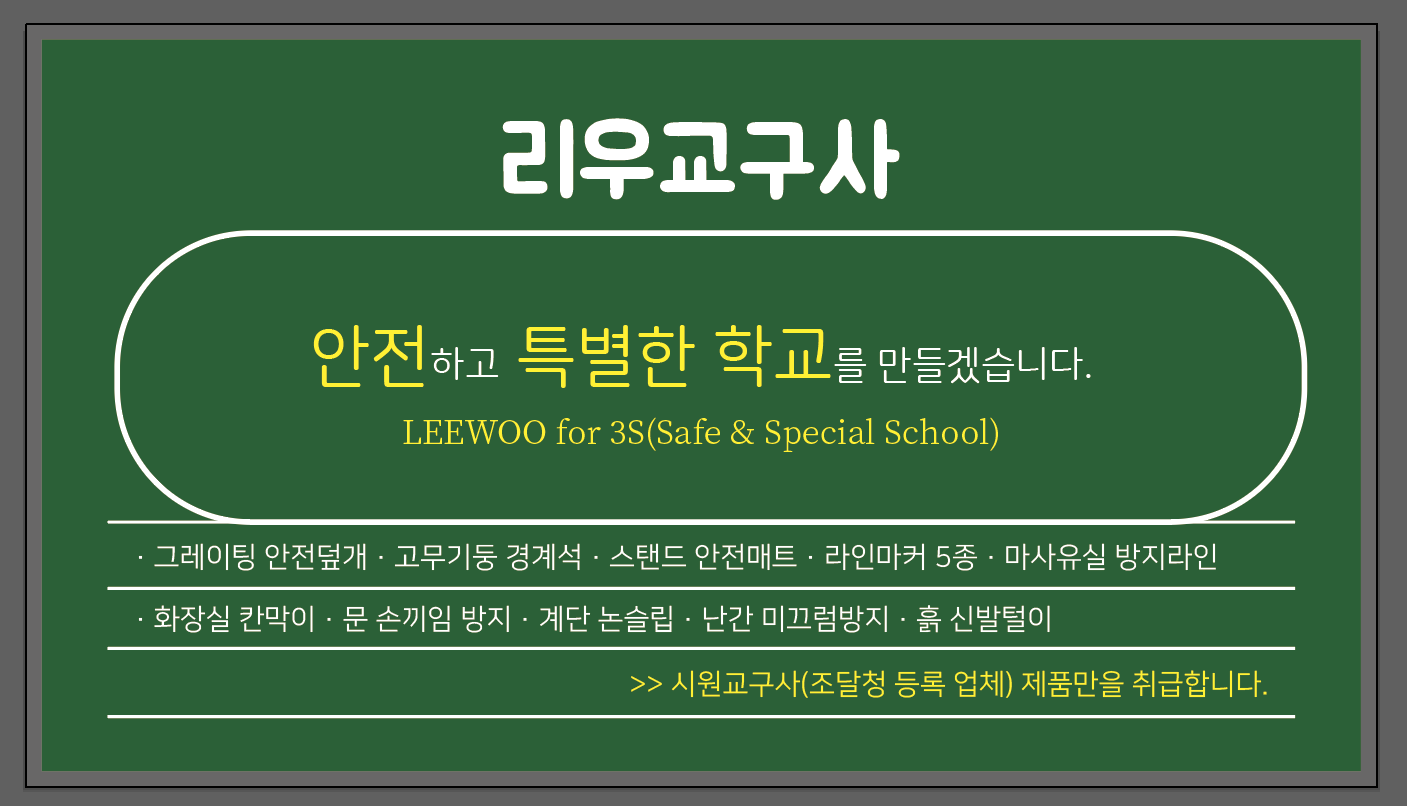 리우교구사

안전하고 특별한 학교를 만들겠습니다.

LEEWOO for 3S(Safe & Special School)

· 그레이팅 안전덮개 · 고무기둥 경계석 · 스탠드 안전매트 · 라인마커 5종 · 마사유실 방지라인

· 화장실 칸막이 · 문 손끼임 방지 · 계단 논슬립 · 난간 미끄럼방지 · 흙 신발털이

>> 시원교구사(조달청 등록 업체) 제품만을 취급합니다.